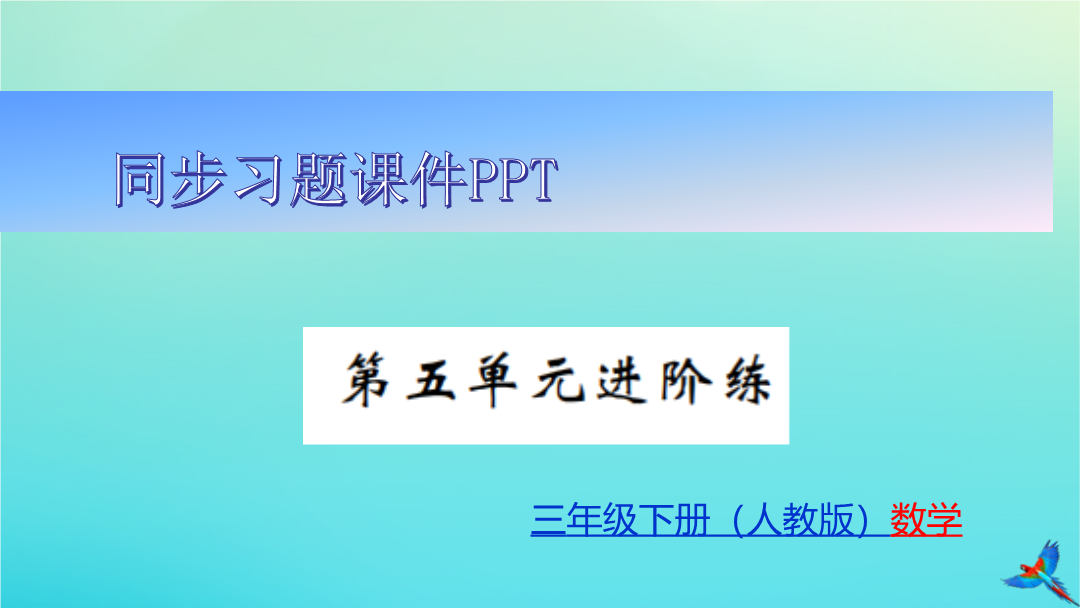 同步习题课件PPT

第五单元进阶练

三年级下册（人教版）数学